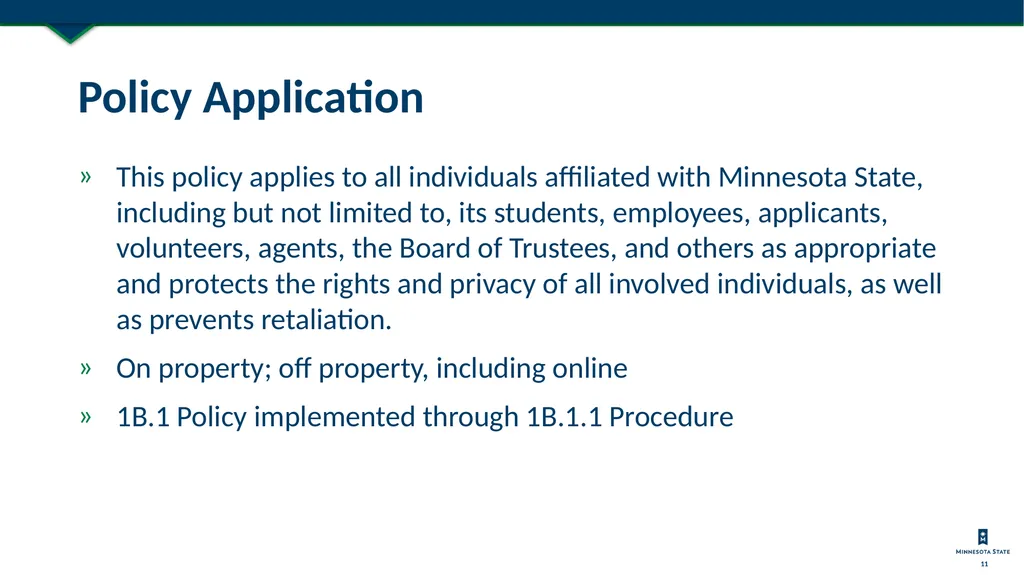 Policy Application

» This policy applies to all individuals affiliated with Minnesota State, including but not limited to, its students, employees, applicants, volunteers, agents, the Board of Trustees, and others as appropriate and protects the rights and privacy of all involved individuals, as well as prevents retaliation.

» On property; off property, including online

» 1B.1 Policy implemented through 1B.1.1 Procedure

MINNESOTA STATE

11